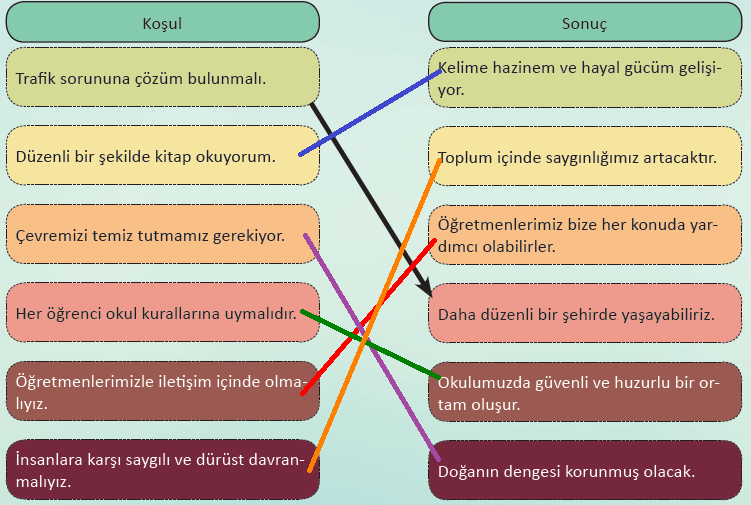 Koşul

Trafik sorununa çözüm bulunmalı.

Düzenli bir şekilde kitap okuyorum.

Çevremizi temiz tutmamız gerekiyor.

Her öğrenci okul kurallarına uymalıdır.

Öğretmenlerimizle iletişim içinde olmalıyız.

İnsanlara karşı saygılı ve dürüst davranmalıyız.

Sonuç

Kelime hazinem ve hayal gücüm gelişiyor.

Toplum içinde saygınlığımız artacaktır.

Öğretmenlerimiz bize her konuda yardımcı olabilirler.

Daha düzenli bir şehirde yaşayabiliriz.

Okulumuzda güvenli ve huzurlu bir ortam oluşur.

Doğanın dengesi korunmuş olacak.